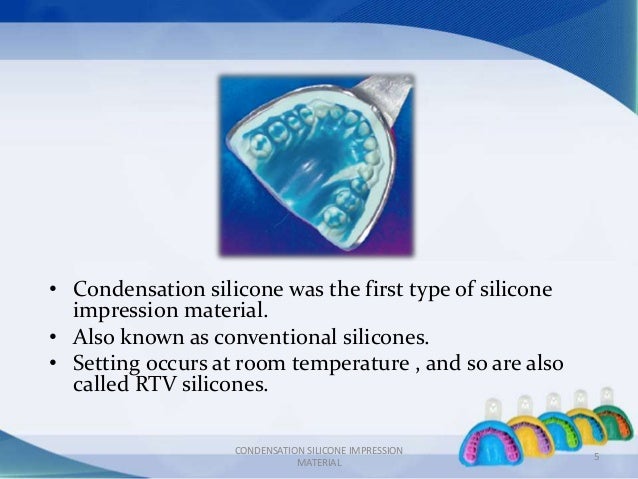 • Condensation silicone was the first type of silicone impression material.
• Also known as conventional silicones.
• Setting occurs at room temperature , and so are also called RTV silicones.

CONDENSATION SILICONE IMPRESSION MATERIAL

5